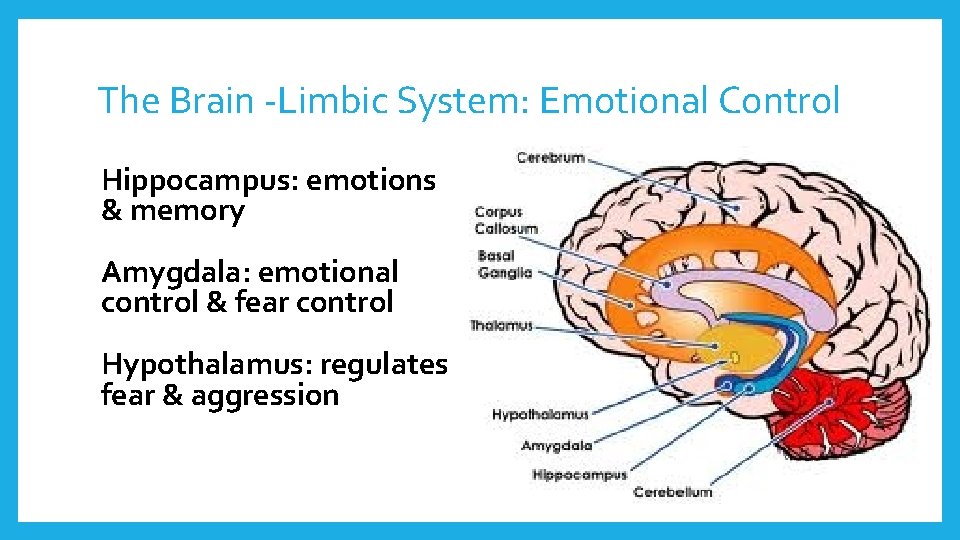 The Brain -Limbic System: Emotional Control

Hippocampus: emotions & memory

Amygdala: emotional control & fear control

Hypothalamus: regulates fear & aggression

Cerebrum
Corpus Callosum
Basal Ganglia
Thalamus
Hypothalamus
Amygdala
Hippocampus
Cerebellum